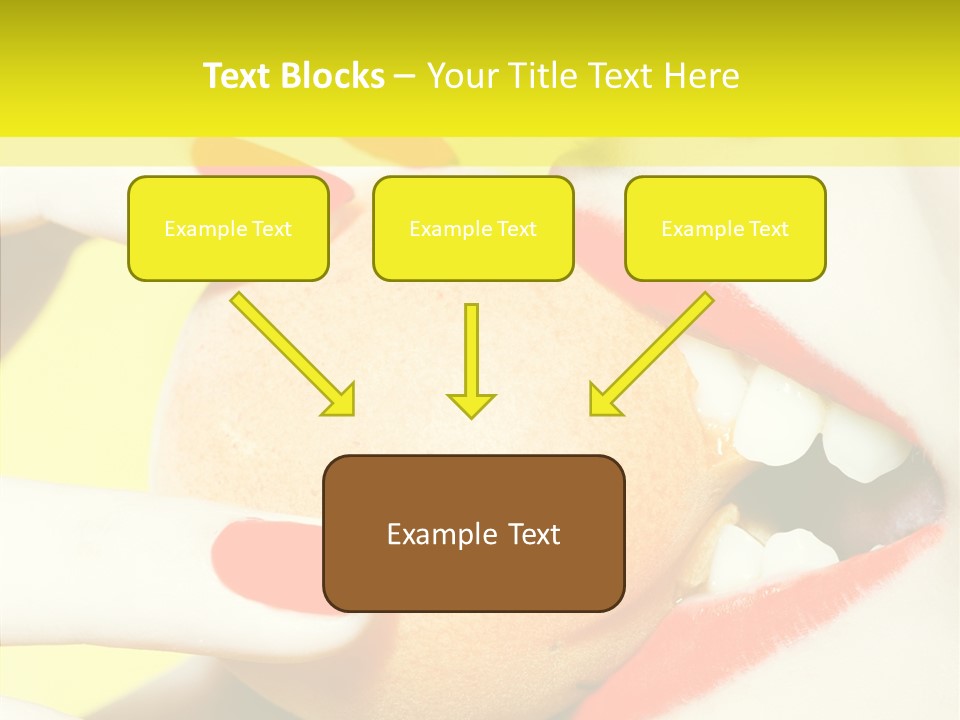 Text Blocks – Your Title Text Here

Example Text

Example Text

Example Text

Example Text